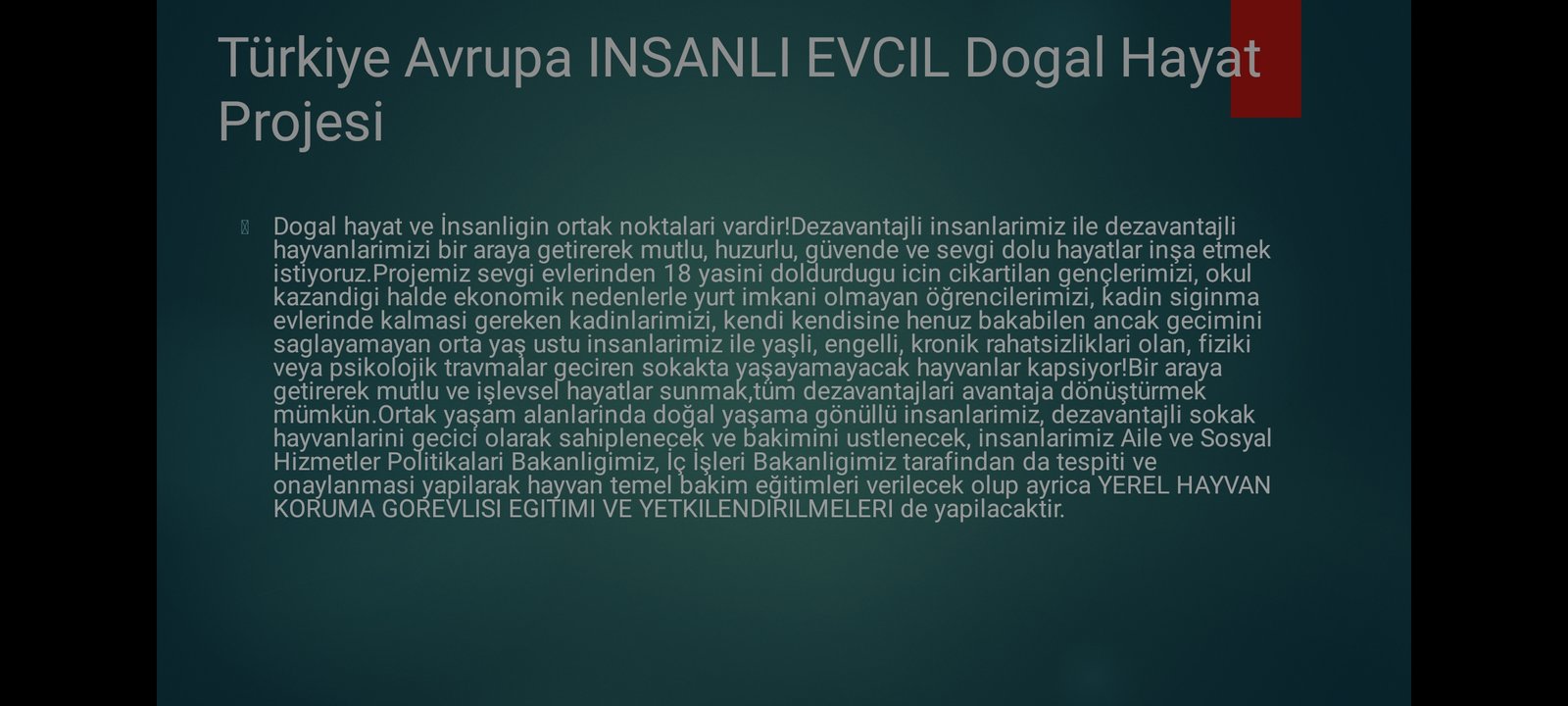 Türkiye Avrupa INSANLI EVCIL Dogal Hayat Projesi

Dogal hayat ve İnsanligin ortak noktalari vardir!Dezavantajli insanlarimiz ile dezavantajli hayvanlarimizi bir araya getirerek mutlu, huzurlu, güvende ve sevgi dolu hayatlar inşa etmek istiyoruz.Projemiz sevgi evlerinden 18 yasini doldurdugu icin cikartilan gençlerimizi, okul kazandigi halde ekonomik nedenlerle yurt imkani olmayan öğrencilerimizi, kadin siginma evlerinde kalmasi gereken kadinlarimizi, kendi kendisine henuz bakabilen ancak gecimini saglayamayan orta yaş ustu insanlarimiz ile yaşli, engelli, kronik rahatsizliklari olan, fiziki veya psikolojik travmalar geciren sokakta yaşayamayacak hayvanlar kapsiyor!Bir araya getirerek mutlu ve işlevsel hayatlar sunmak,tüm dezavantajlari avantaja dönüştürmek mümkün.Ortak yaşam alanlarinda doğal yaşama gönüllü insanlarimiz, dezavantajli sokak hayvanlarini gecici olarak sahiplenecek ve bakimini ustlenecek, insanlarimiz Aile ve Sosyal Hizmetler Politikalari Bakanligimiz, İç İşleri Bakanligimiz tarafindan da tespiti ve onaylanmasi yapilarak hayvan temel bakim eğitimleri verilecek olup ayrica YEREL HAYVAN KORUMA GOREVLISI EGITIMI VE YETKILENDIRILMELERI de yapilacaktir.